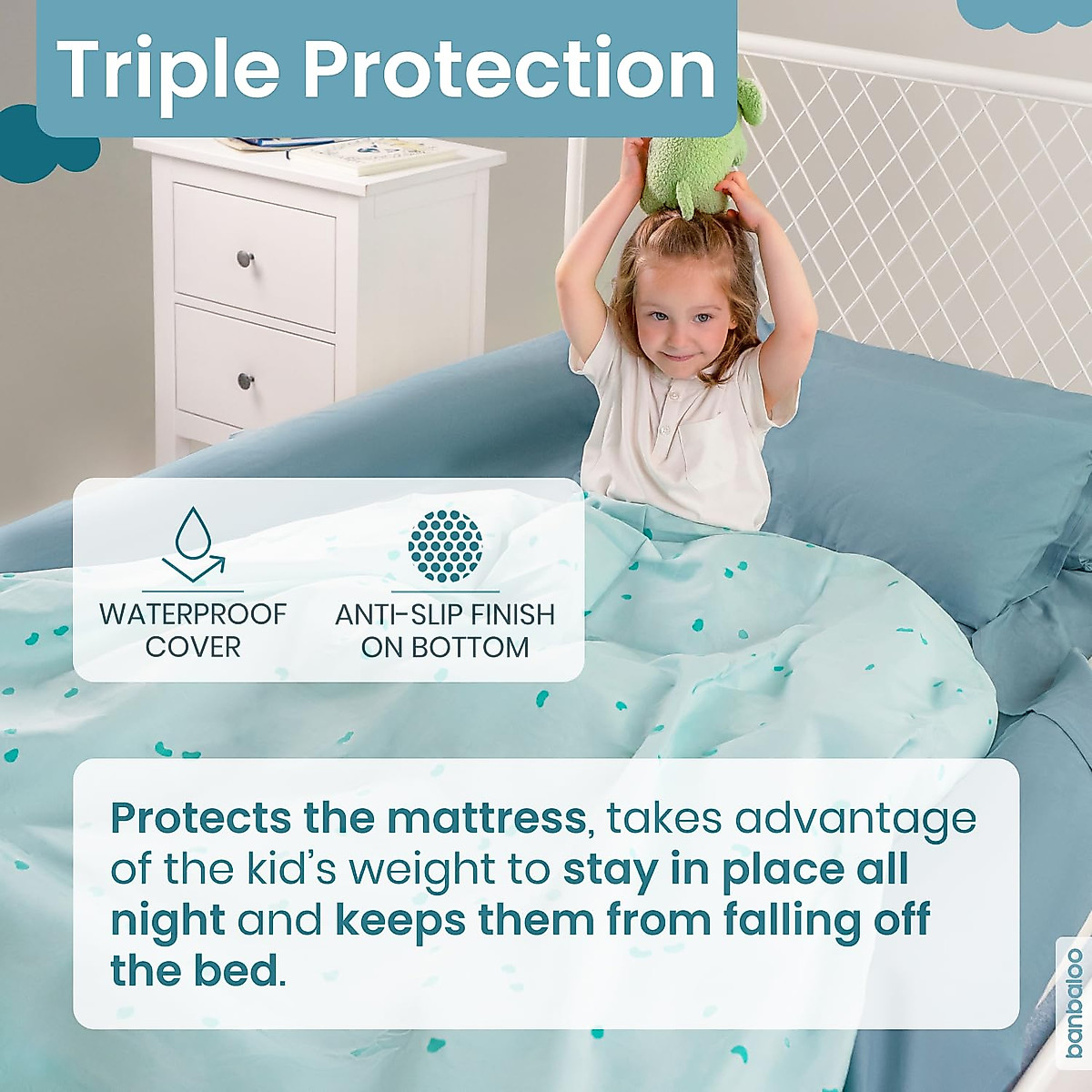 Triple Protection

WATERPROOF COVER

ANTI-SLIP FINISH ON BOTTOM

Protects the mattress, takes advantage of the kid's weight to stay in place all night and keeps them from falling off the bed.

banbaloo